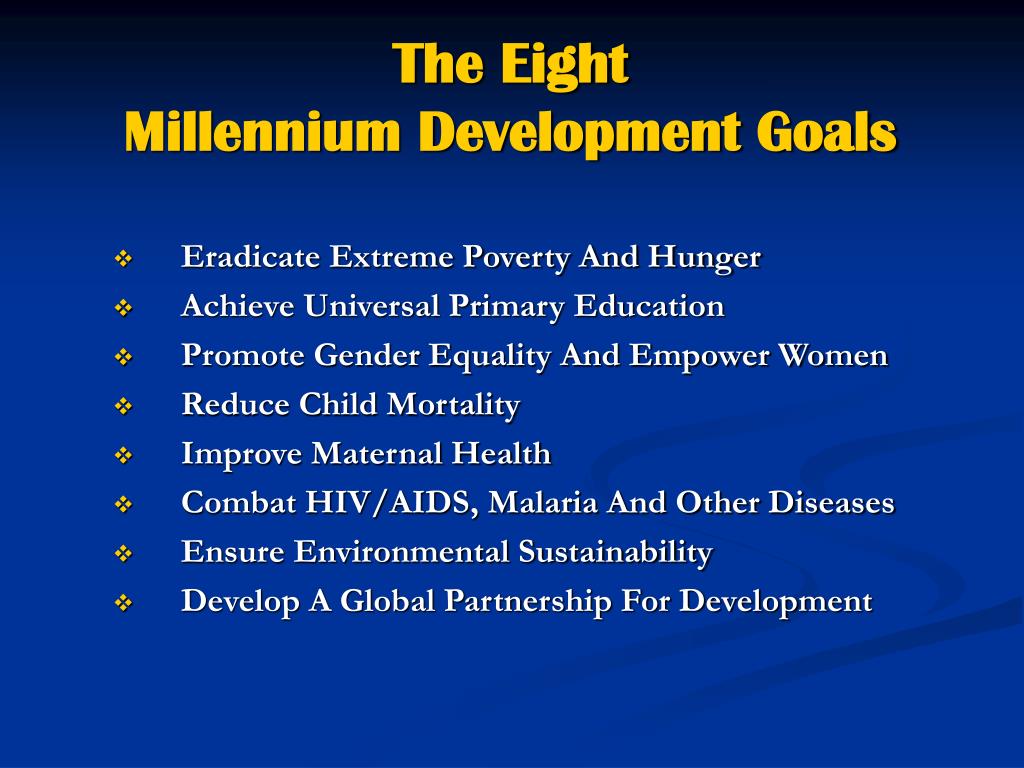 The Eight
Millennium Development Goals

❖ Eradicate Extreme Poverty And Hunger
❖ Achieve Universal Primary Education
❖ Promote Gender Equality And Empower Women
❖ Reduce Child Mortality
❖ Improve Maternal Health
❖ Combat HIV/AIDS, Malaria And Other Diseases
❖ Ensure Environmental Sustainability
❖ Develop A Global Partnership For Development